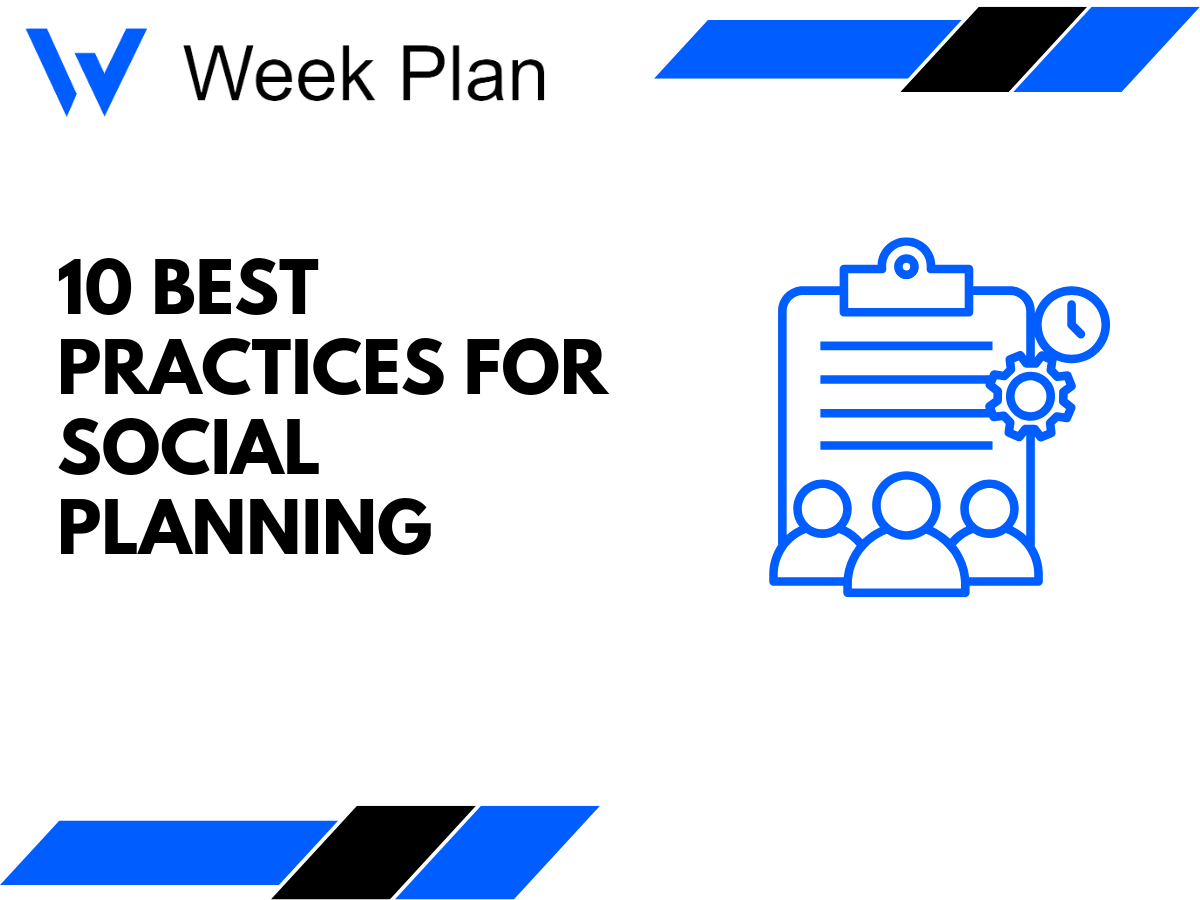 Week Plan

10 BEST PRACTICES FOR SOCIAL PLANNING